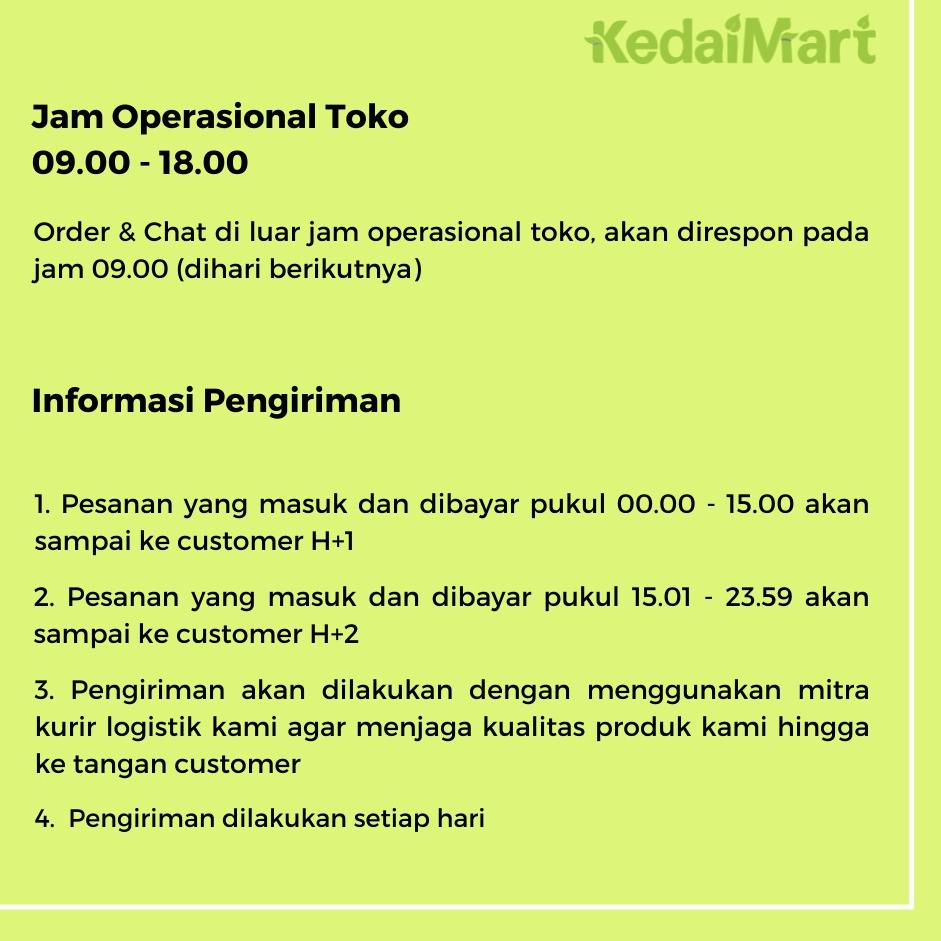 KedaiMart

Jam Operasional Toko
09.00 - 18.00

Order & Chat di luar jam operasional toko, akan direspon pada jam 09.00 (dihari berikutnya)

Informasi Pengiriman

1. Pesanan yang masuk dan dibayar pukul 00.00 - 15.00 akan sampai ke customer H+1

2. Pesanan yang masuk dan dibayar pukul 15.01 - 23.59 akan sampai ke customer H+2

3. Pengiriman akan dilakukan dengan menggunakan mitra kurir logistik kami agar menjaga kualitas produk kami hingga ke tangan customer

4. Pengiriman dilakukan setiap hari